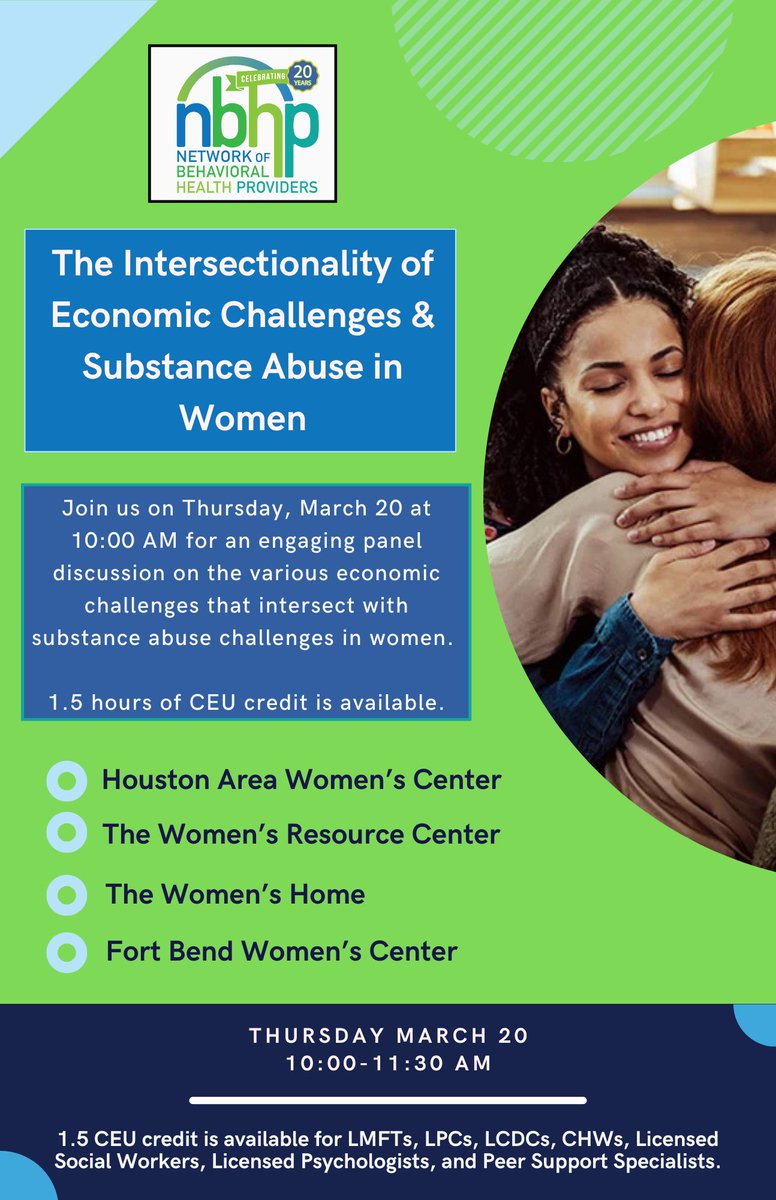 CELEBRATING 20 YEARS

nbhp

NETWORK OF BEHAVIORAL HEALTH PROVIDERS

The Intersectionality of Economic Challenges & Substance Abuse in Women

Join us on Thursday, March 20 at 10:00 AM for an engaging panel discussion on the various economic challenges that intersect with substance abuse challenges in women.

1.5 hours of CEU credit is available.

Houston Area Women's Center

The Women's Resource Center

The Women's Home

Fort Bend Women's Center

THURSDAY MARCH 20
10:00-11:30 AM

1.5 CEU credit is available for LMFTs, LPCs, LCDCs, CHWs, Licensed Social Workers, Licensed Psychologists, and Peer Support Specialists.